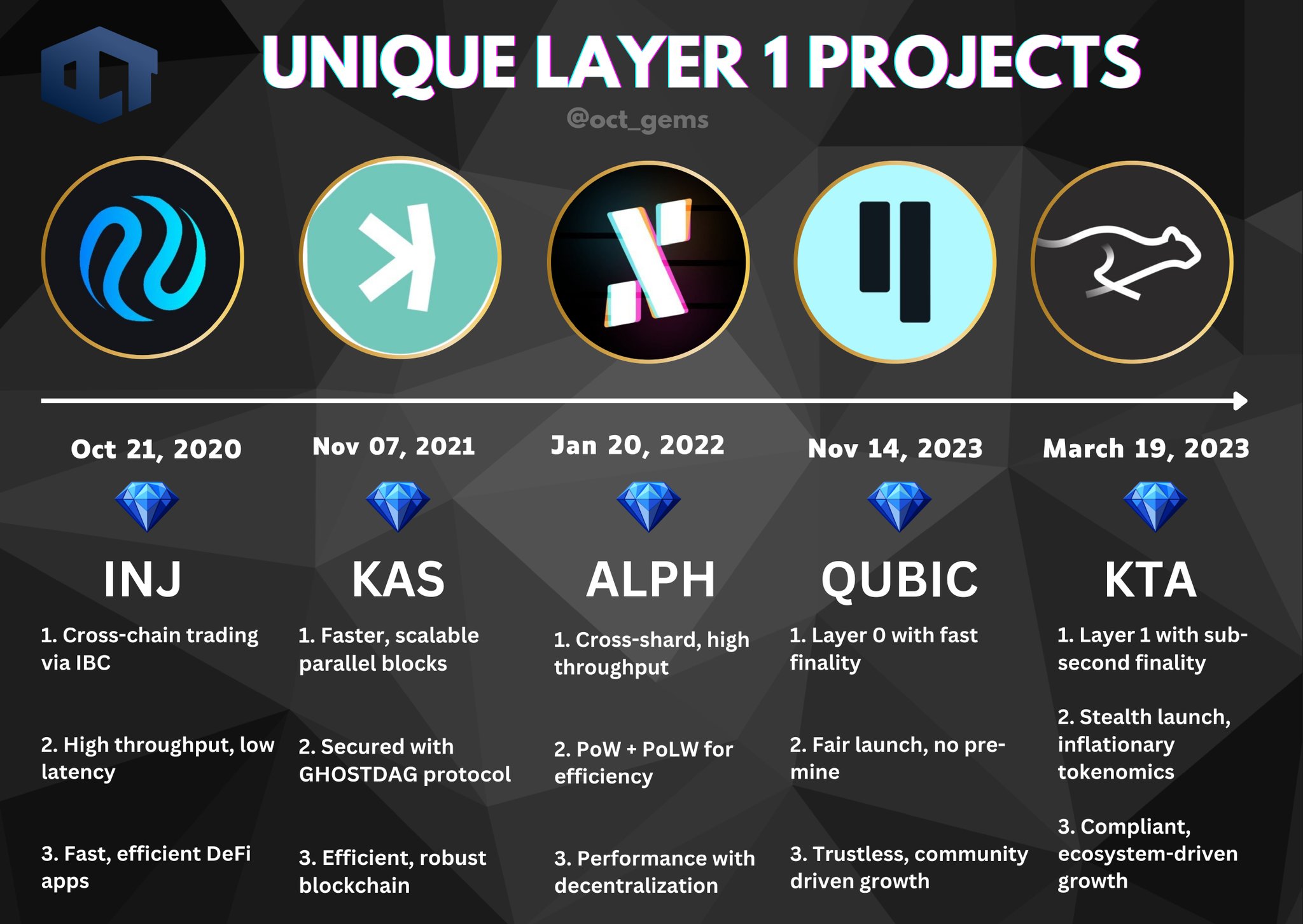 UNIQUE LAYER 1 PROJECTS

@oct_gems

Oct 21, 2020

INJ

1. Cross-chain trading via IBC

2. High throughput, low latency

3. Fast, efficient DeFi apps

Nov 07, 2021

KAS

1. Faster, scalable parallel blocks

2. Secured with GHOSTDAG protocol

3. Efficient, robust blockchain

Jan 20, 2022

ALPH

1. Cross-shard, high throughput

2. PoW + PoLW for efficiency

3. Performance with decentralization

Nov 14, 2023

QUBIC

1. Layer 0 with fast finality

2. Fair launch, no pre-mine

3. Trustless, community driven growth

March 19, 2023

KTA

1. Layer 1 with sub-second finality

2. Stealth launch, inflationary tokenomics

3. Compliant, ecosystem-driven growth